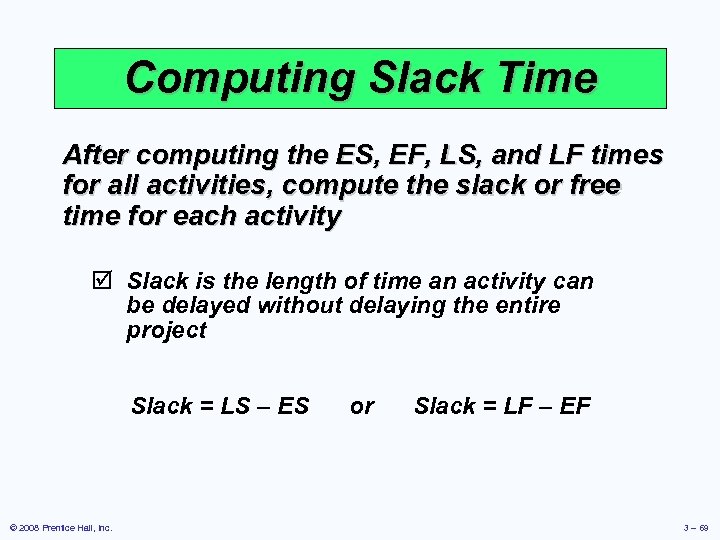 Computing Slack Time

After computing the ES, EF, LS, and LF times for all activities, compute the slack or free time for each activity

☑ Slack is the length of time an activity can be delayed without delaying the entire project

Slack = LS – ES or Slack = LF – EF

© 2008 Prentice Hall, Inc.

3 – 69